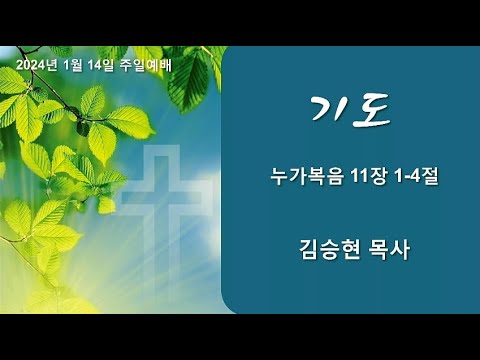 2024년 1월 14일 주일예배

기도

누가복음 11장 1-4절

김승현 목사